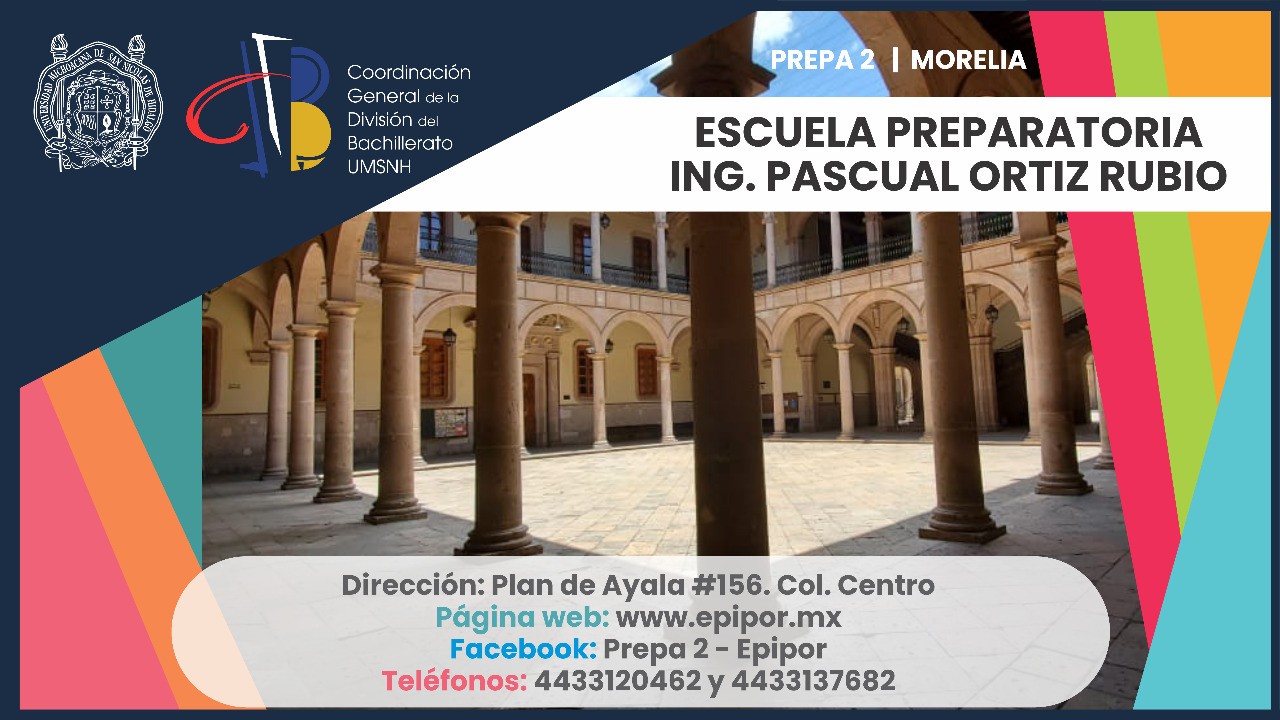 UNIVERSIDAD MICHOACANA DE SAN NICOLAS DE HIDALGO

Coordinación General de la División del Bachillerato UMSNH

PREPA 2 | MORELIA

ESCUELA PREPARATORIA ING. PASCUAL ORTIZ RUBIO

Dirección: Plan de Ayala #156. Col. Centro
Página web: www.epipor.mx
Facebook: Prepa 2 - Epipor
Teléfonos: 4433120462 y 4433137682